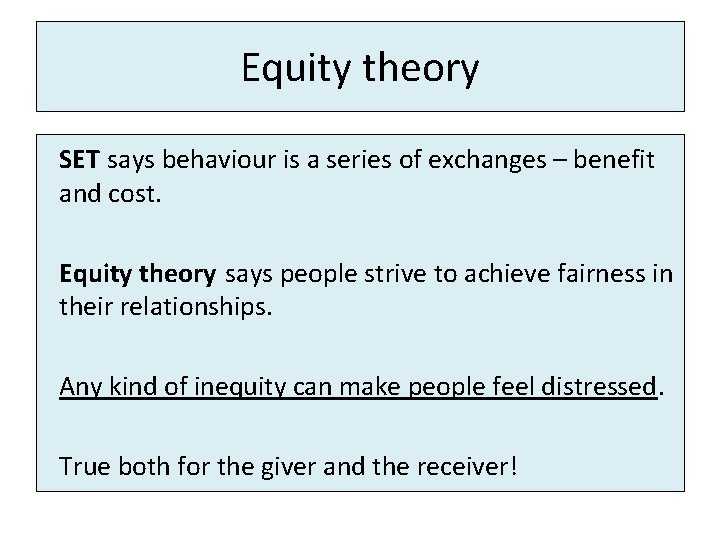 Equity theory

SET says behaviour is a series of exchanges – benefit and cost.

Equity theory says people strive to achieve fairness in their relationships.

Any kind of inequity can make people feel distressed.

True both for the giver and the receiver!